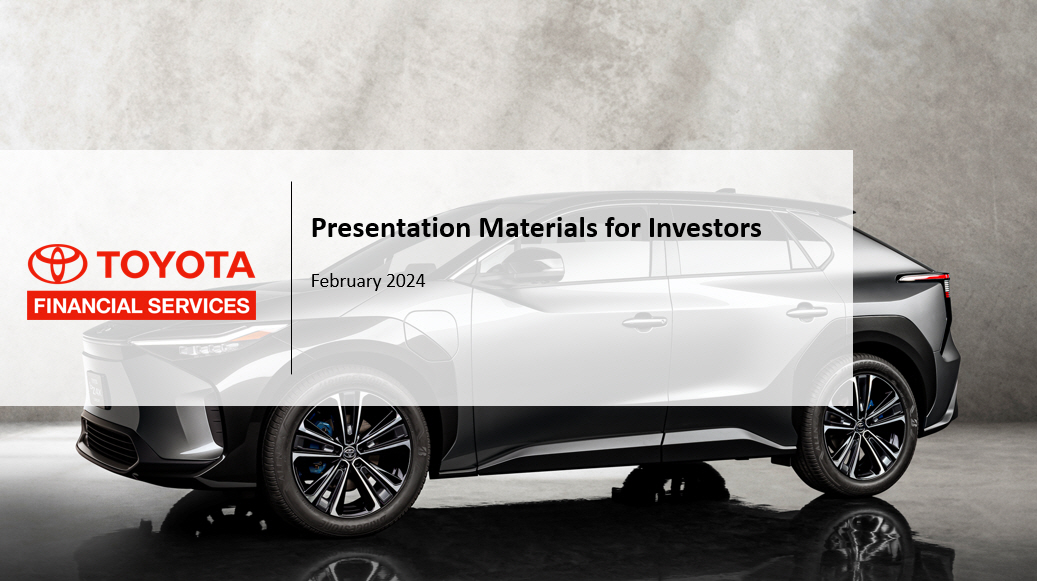 TOYOTA
FINANCIAL SERVICES

Presentation Materials for Investors

February 2024